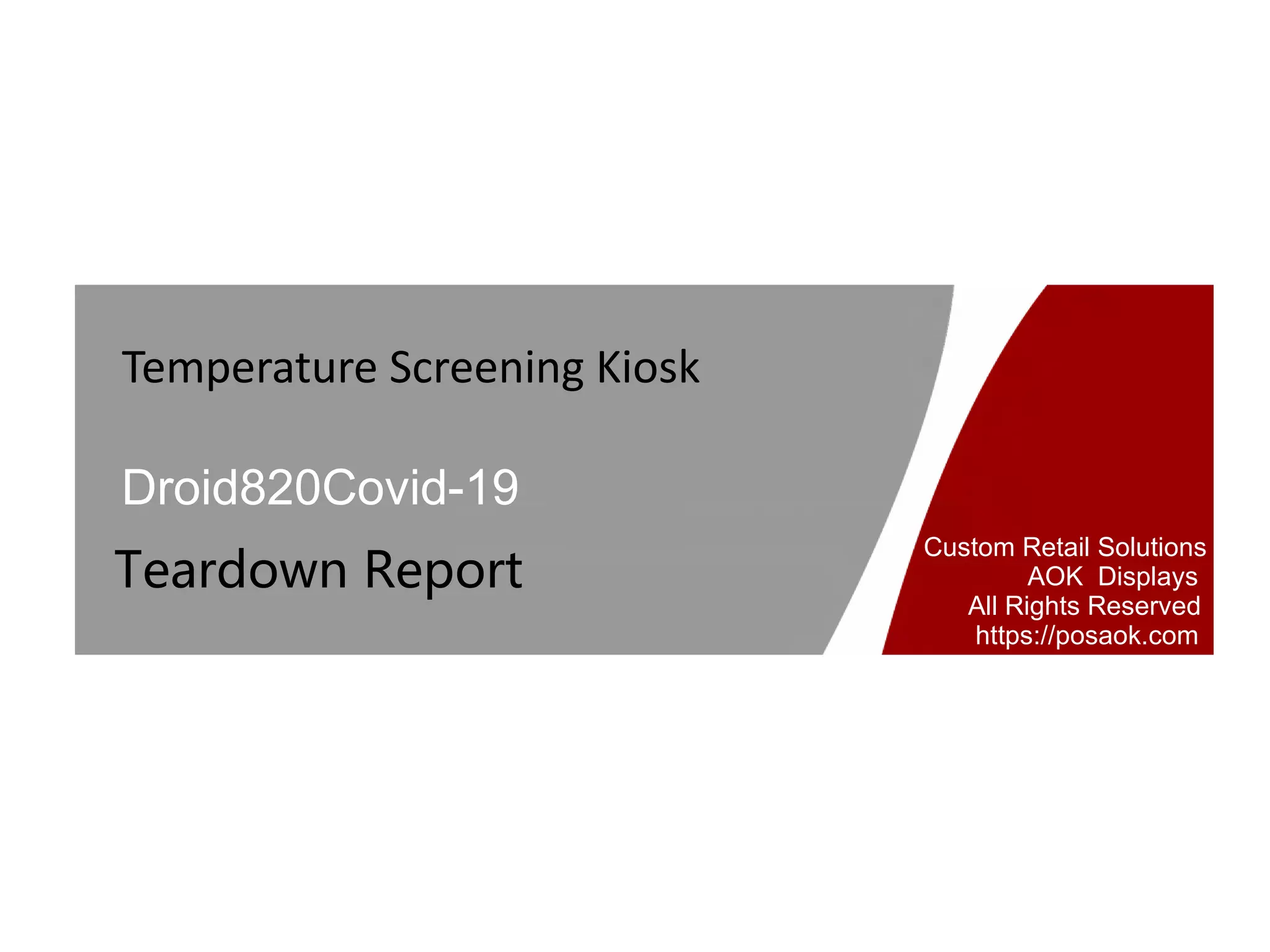 Temperature Screening Kiosk

Droid820Covid-19

Teardown Report

Custom Retail Solutions
AOK Displays
All Rights Reserved
https://posaok.com